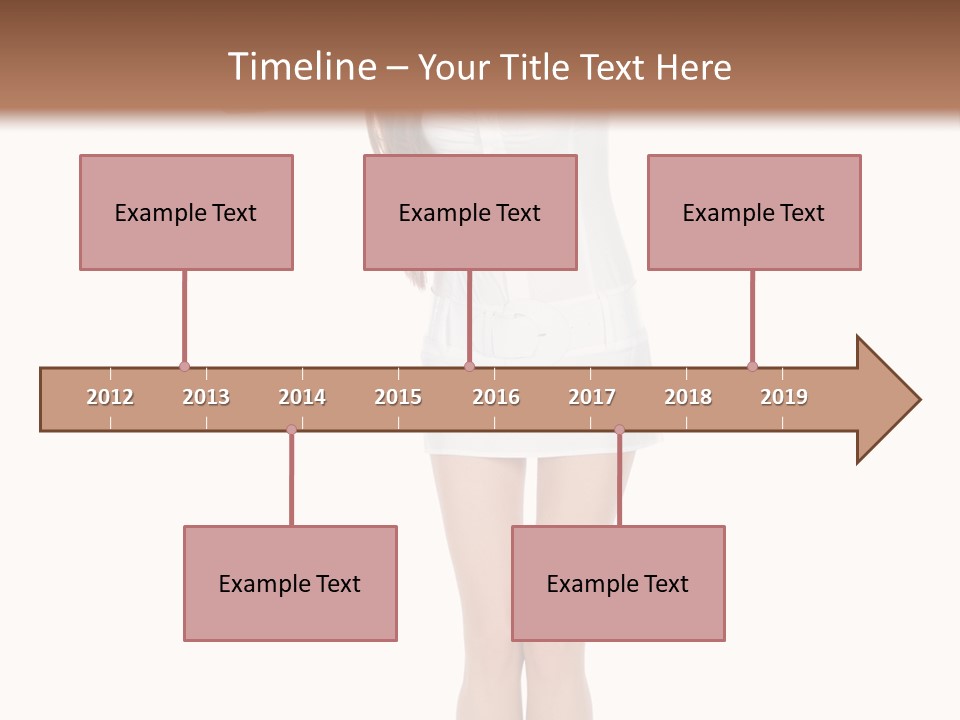 Timeline – Your Title Text Here

Example Text

Example Text

Example Text

2012 2013 2014 2015 2016 2017 2018 2019

Example Text

Example Text